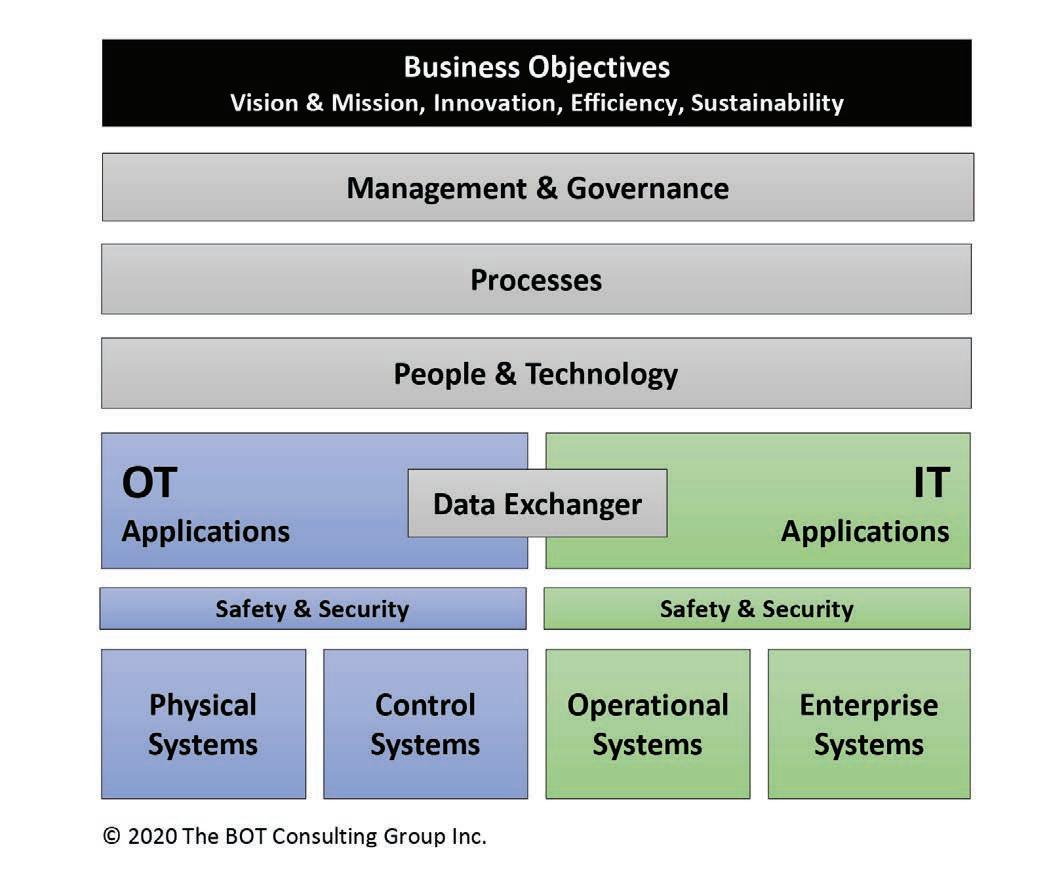 Business Objectives
Vision & Mission, Innovation, Efficiency, Sustainability

Management & Governance

Processes

People & Technology

OT
Applications

Data Exchanger

IT
Applications

Safety & Security

Safety & Security

Physical Systems

Control Systems

Operational Systems

Enterprise Systems

© 2020 The BOT Consulting Group Inc.